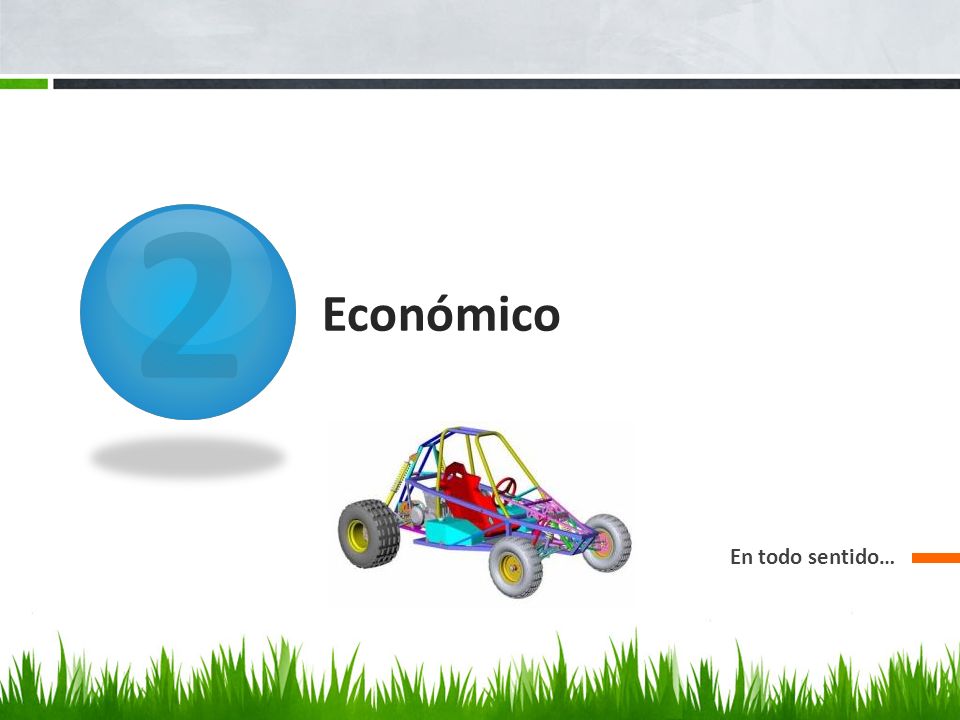 2

Económico

En todo sentido…